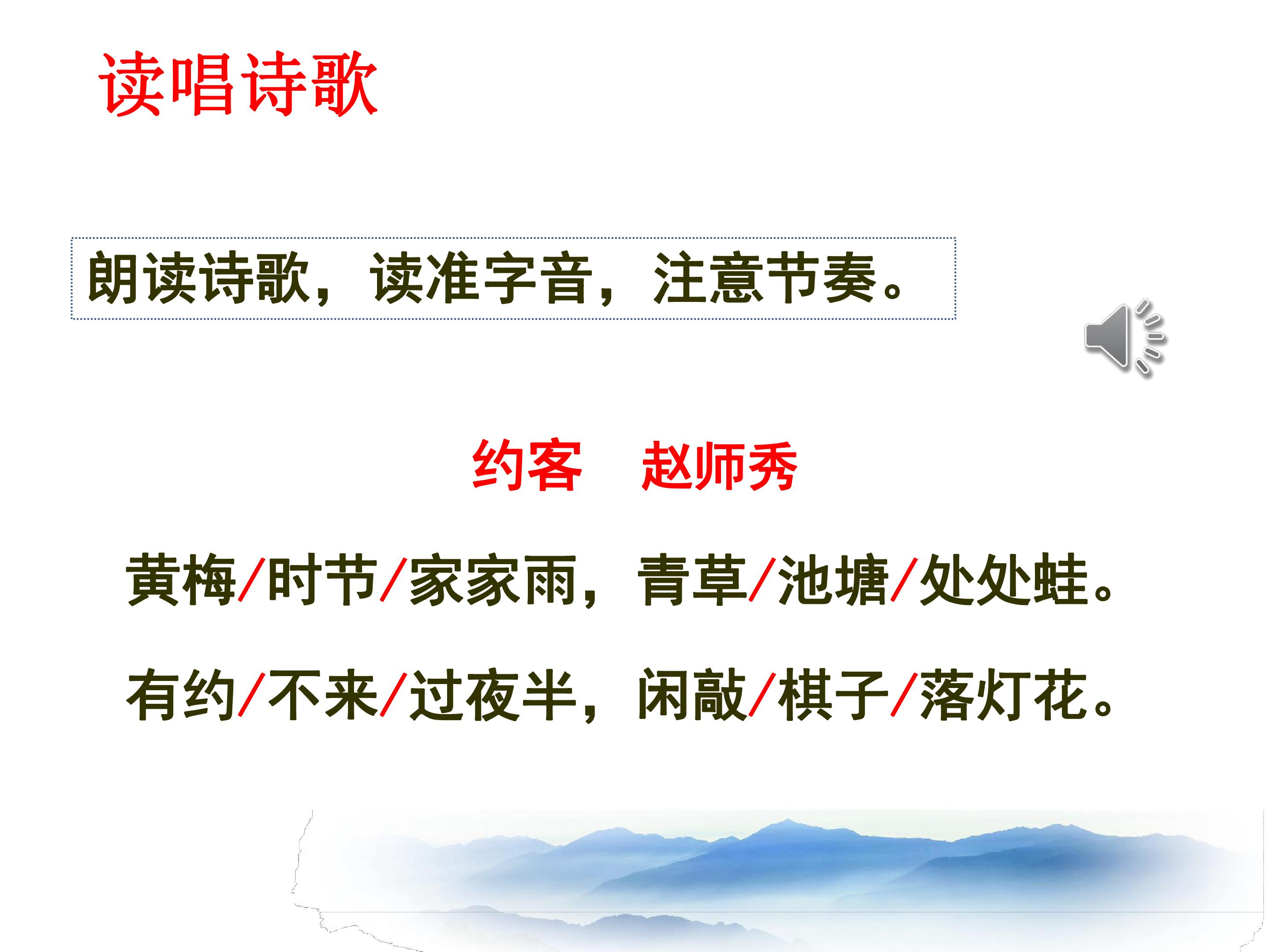 读唱诗歌

朗读诗歌，读准字音，注意节奏。

约客 赵师秀

黄梅/时节/家家雨，青草/池塘/处处蛙。

有约/不来/过夜半，闲敲/棋子/落灯花。